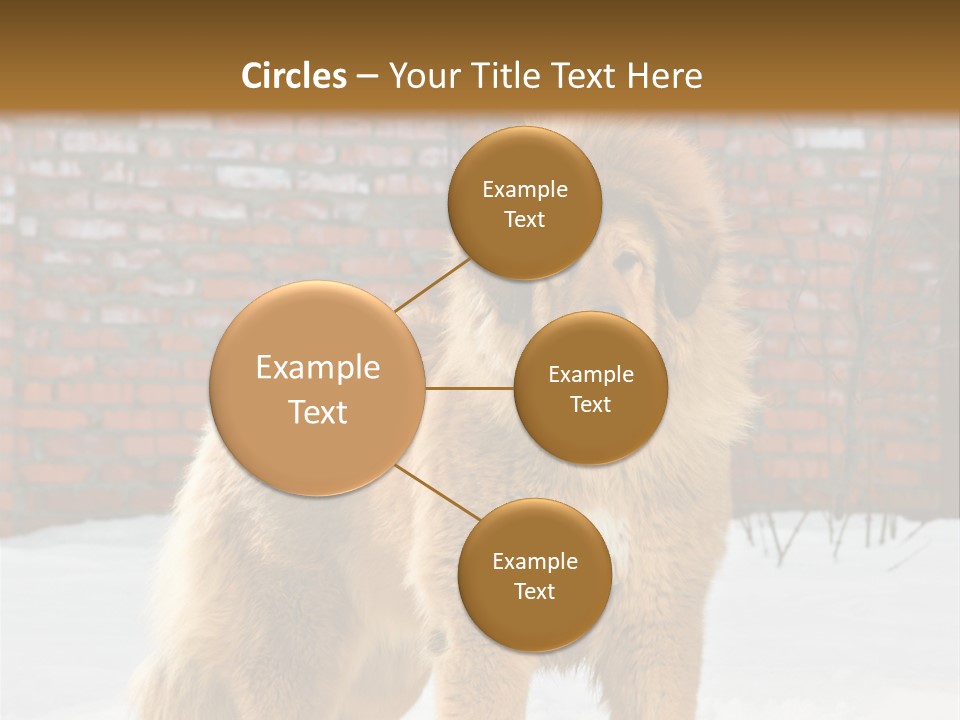 Circles – Your Title Text Here

Example Text

Example Text

Example Text

Example Text